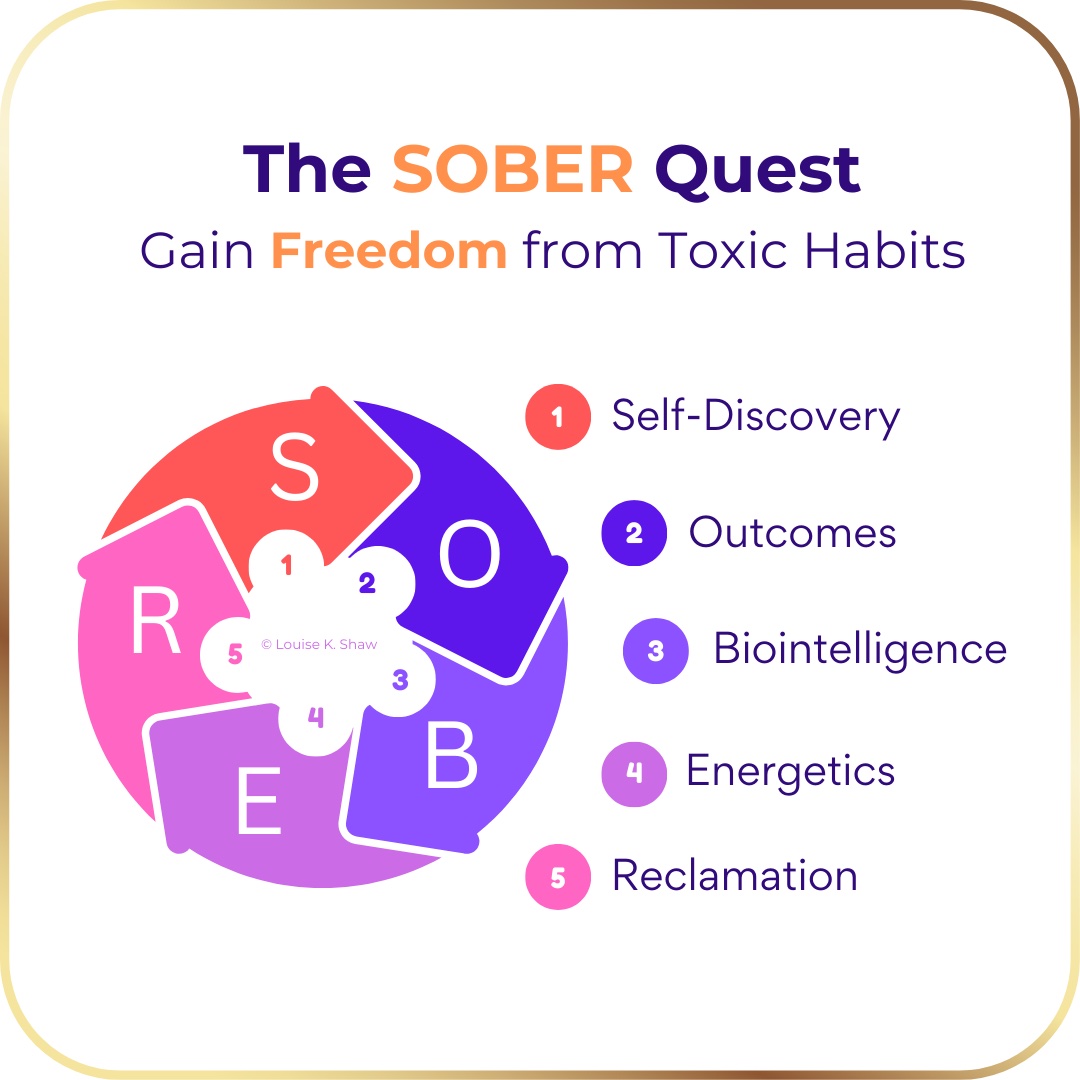 The SOBER Quest
Gain Freedom from Toxic Habits

S
O
B
E
R

1
2
3
4
5

© Louise K. Shaw

1 Self-Discovery

2 Outcomes

3 Biointelligence

4 Energetics

5 Reclamation